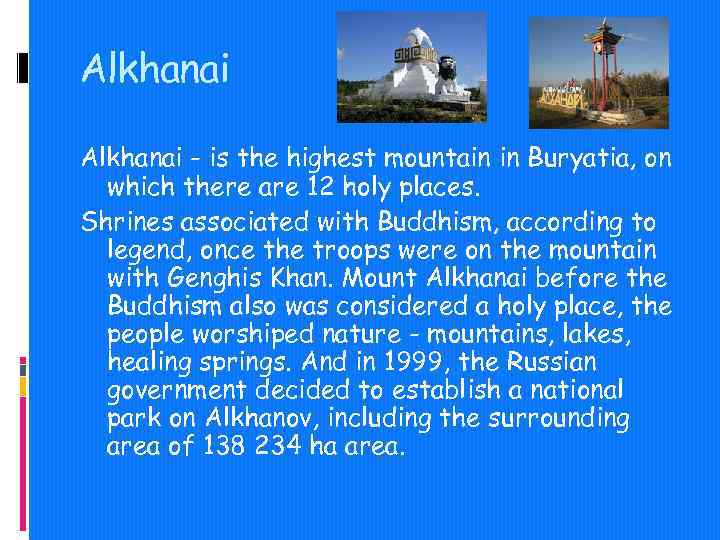 Alkhanai

Alkhanai - is the highest mountain in Buryatia, on which there are 12 holy places.

Shrines associated with Buddhism, according to legend, once the troops were on the mountain with Genghis Khan. Mount Alkhanai before the Buddhism also was considered a holy place, the people worshiped nature - mountains, lakes, healing springs. And in 1999, the Russian government decided to establish a national park on Alkhanov, including the surrounding area of 138 234 ha area.